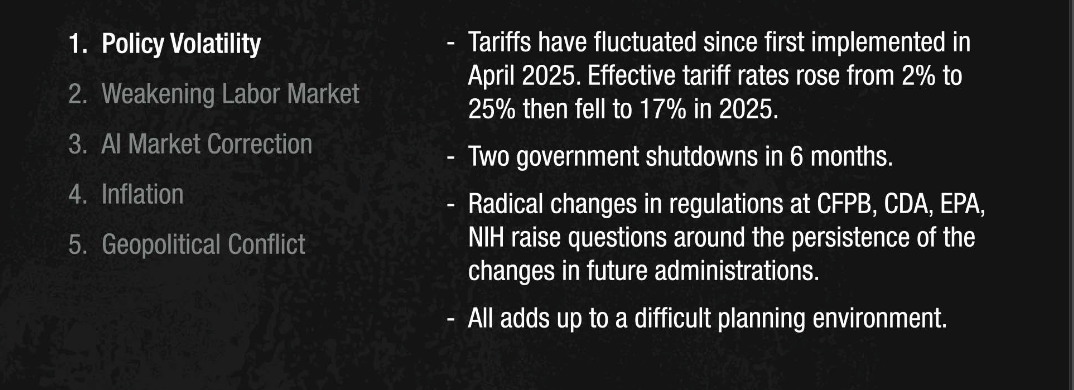 1. Policy Volatility
2. Weakening Labor Market
3. AI Market Correction
4. Inflation
5. Geopolitical Conflict

- Tariffs have fluctuated since first implemented in April 2025. Effective tariff rates rose from 2% to 25% then fell to 17% in 2025.

- Two government shutdowns in 6 months.

- Radical changes in regulations at CFPB, CDA, EPA, NIH raise questions around the persistence of the changes in future administrations.

- All adds up to a difficult planning environment.